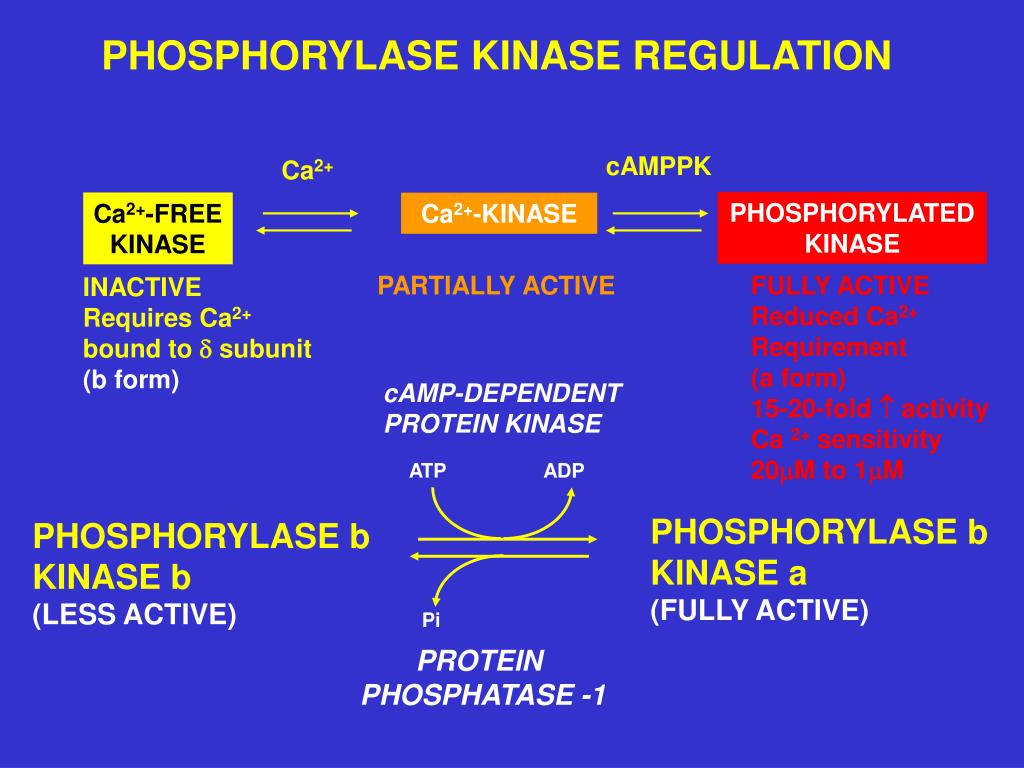 PHOSPHORYLASE KINASE REGULATION

$Ca^{2+}$

cAMPPK

$Ca^{2+}$-FREE KINASE

$Ca^{2+}$-KINASE

PHOSPHORYLATED KINASE

INACTIVE
Requires $Ca^{2+}$ bound to $\delta$ subunit
(b form)

PARTIALLY ACTIVE

FULLY ACTIVE
Reduced $Ca^{2+}$ Requirement
(a form)
15-20-fold $\uparrow$ activity
Ca $^{2+}$ sensitivity
20$\mu$M to 1$\mu$M

cAMP-DEPENDENT PROTEIN KINASE

ATP

ADP

PHOSPHORYLASE b KINASE b
(LESS ACTIVE)

PHOSPHORYLASE b KINASE a
(FULLY ACTIVE)

Pi

PROTEIN PHOSPHATASE -1